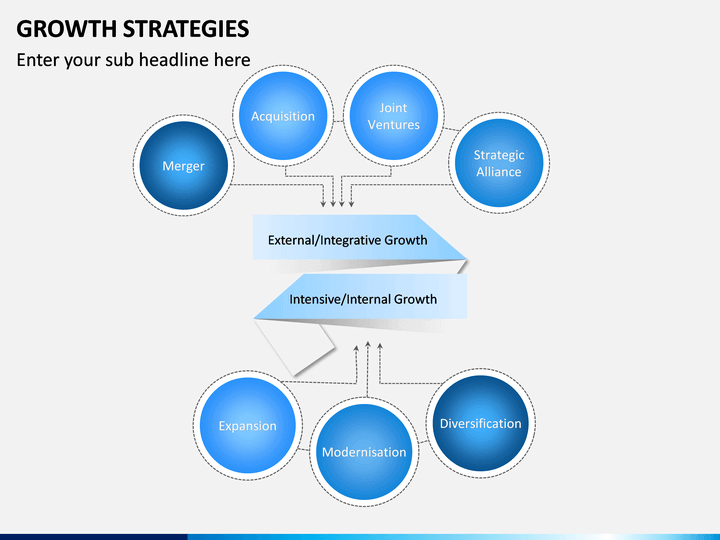 GROWTH STRATEGIES

Enter your sub headline here

Merger

Acquisition

Joint Ventures

Strategic Alliance

External/Integrative Growth

Intensive/Internal Growth

Expansion

Modernisation

Diversification